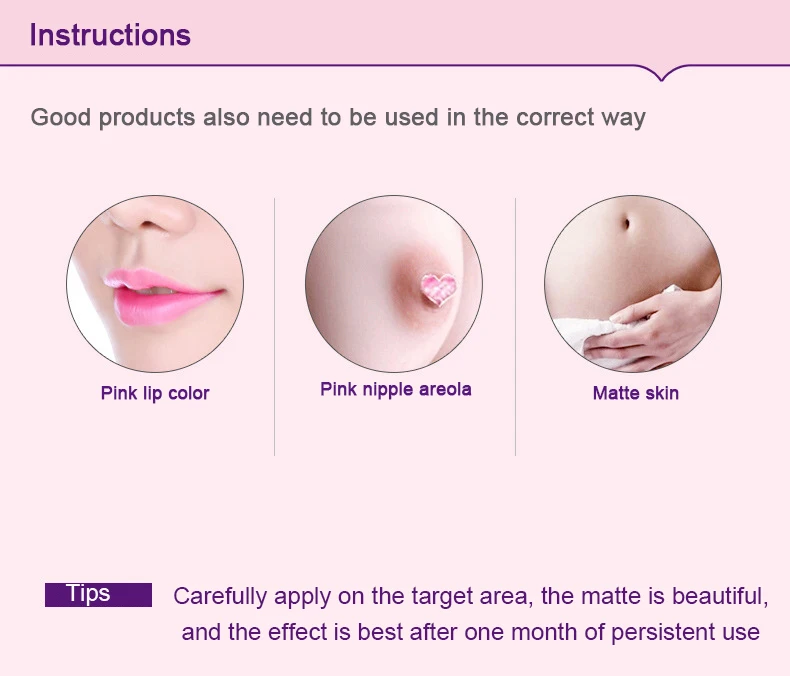 Instructions

Good products also need to be used in the correct way

Pink lip color

Pink nipple areola

Matte skin

Tips

Carefully apply on the target area, the matte is beautiful, and the effect is best after one month of persistent use